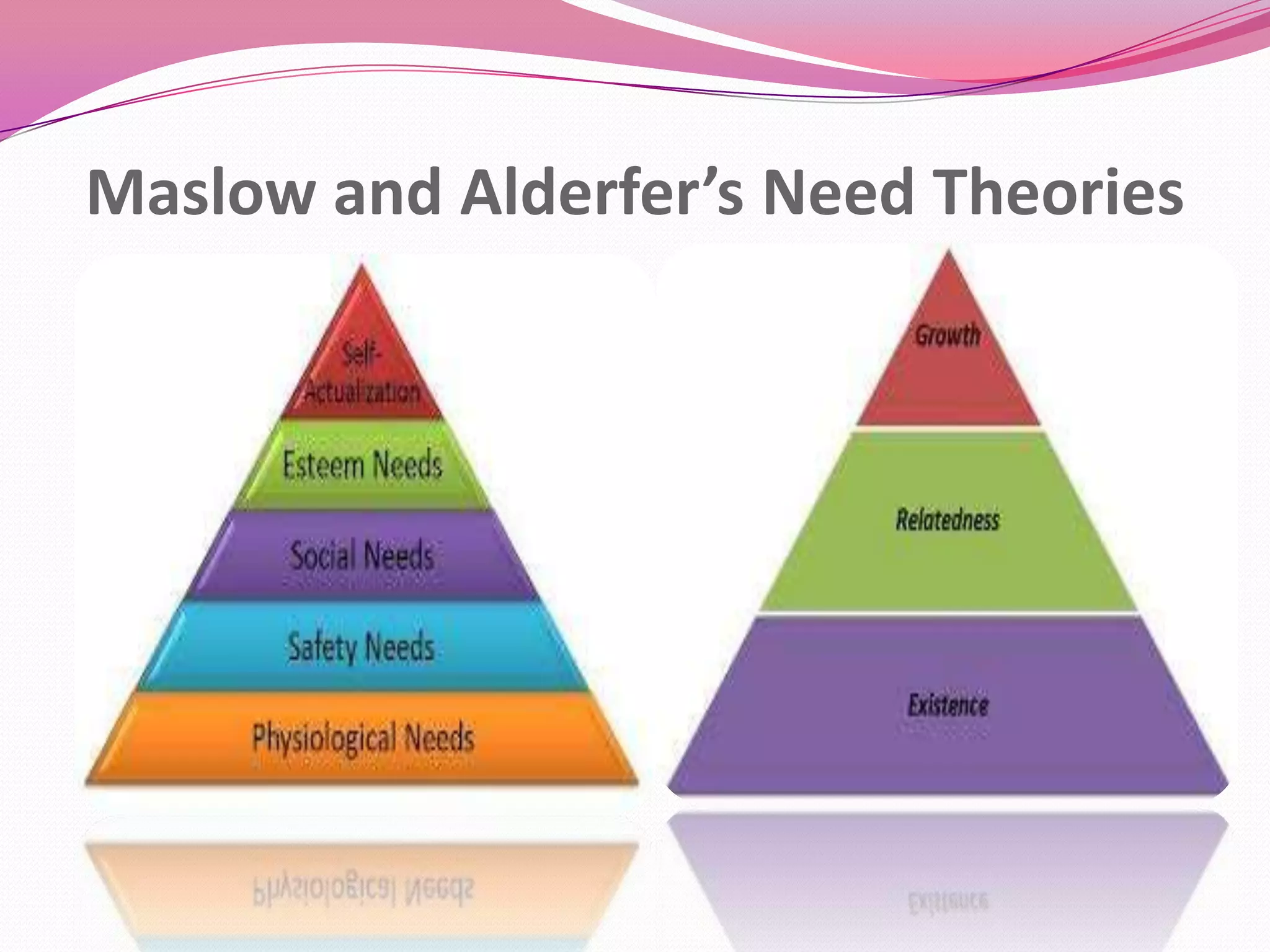 Maslow and Alderfer's Need Theories

Self-Actualization

Esteem Needs

Social Needs

Safety Needs

Physiological Needs

Growth

Relatedness

Existence